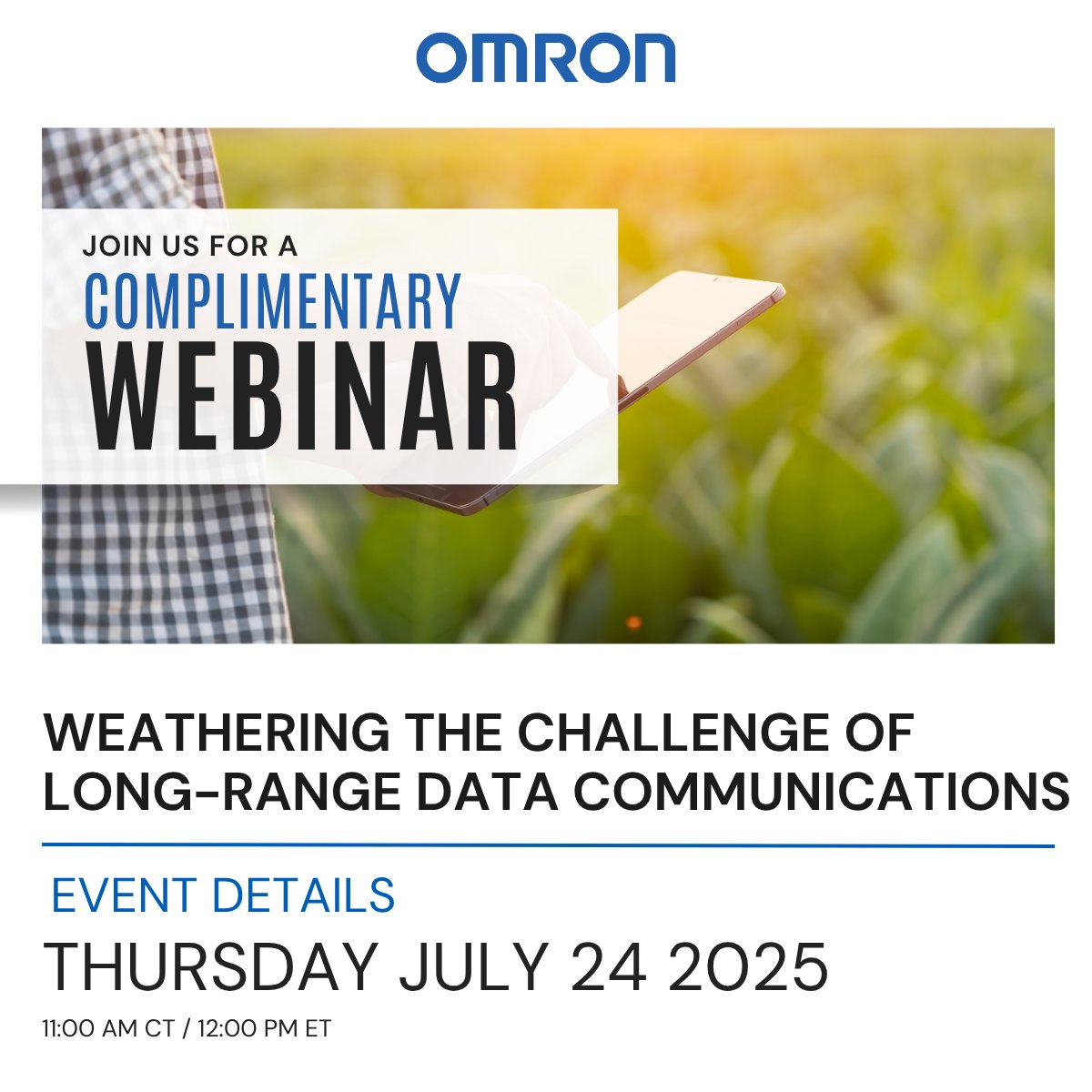 OMRON

JOIN US FOR A
COMPLIMENTARY
WEBINAR

WEATHERING THE CHALLENGE OF LONG-RANGE DATA COMMUNICATIONS

EVENT DETAILS

THURSDAY JULY 24 2025

11:00 AM CT / 12:00 PM ET